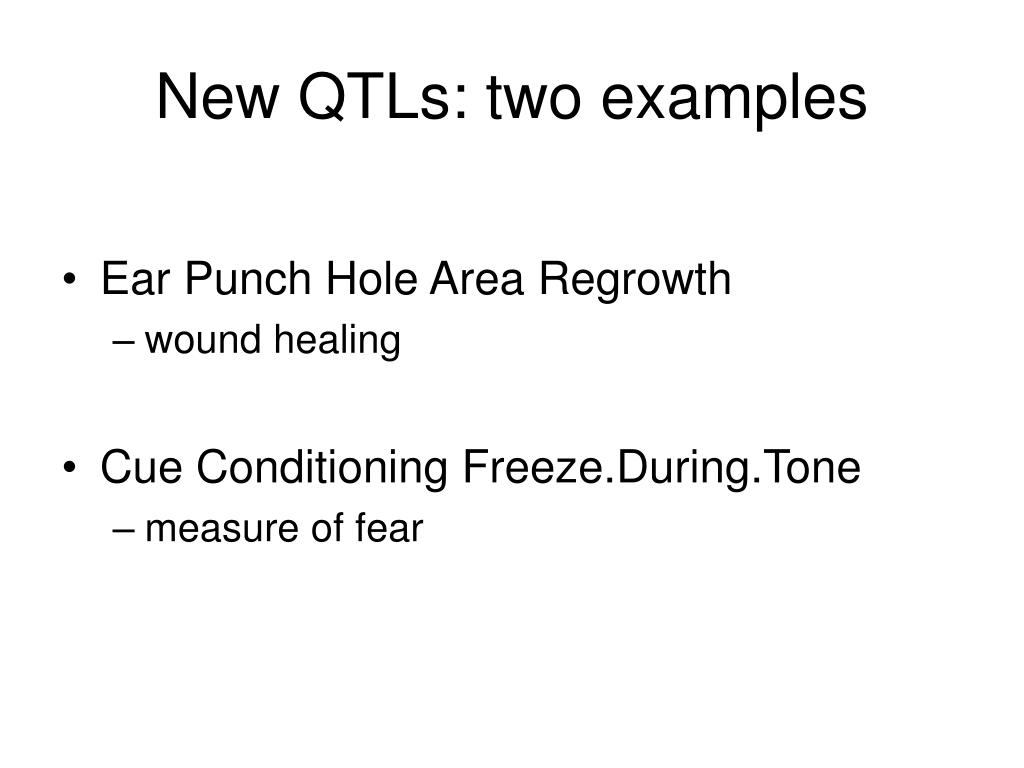 New QTLs: two examples

• Ear Punch Hole Area Regrowth
– wound healing

• Cue Conditioning Freeze.During.Tone
– measure of fear